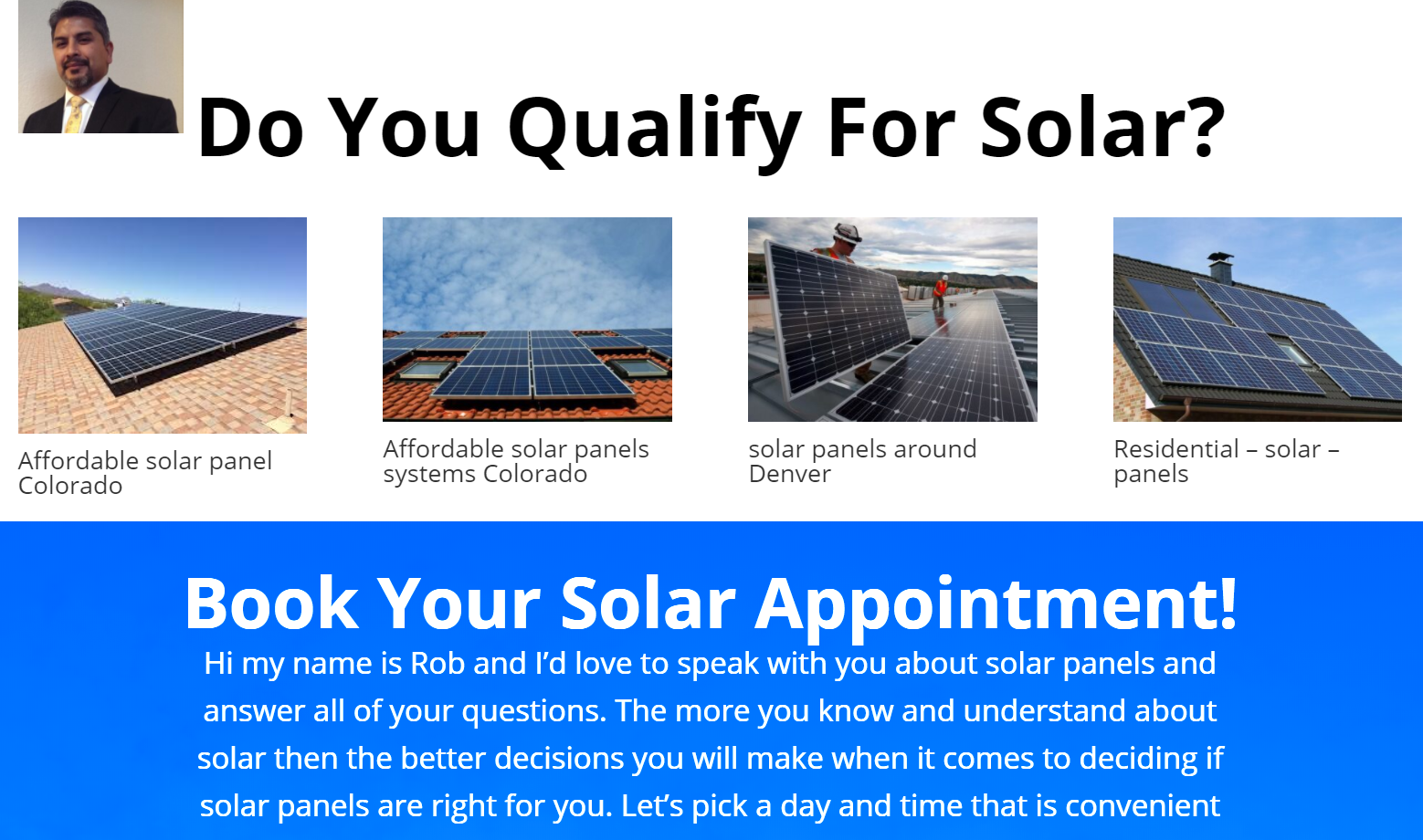 Do You Qualify For Solar?

Affordable solar panel Colorado

Affordable solar panels systems Colorado

solar panels around Denver

Residential – solar – panels

Book Your Solar Appointment!

Hi my name is Rob and I'd love to speak with you about solar panels and answer all of your questions. The more you know and understand about solar then the better decisions you will make when it comes to deciding if solar panels are right for you. Let's pick a day and time that is convenient